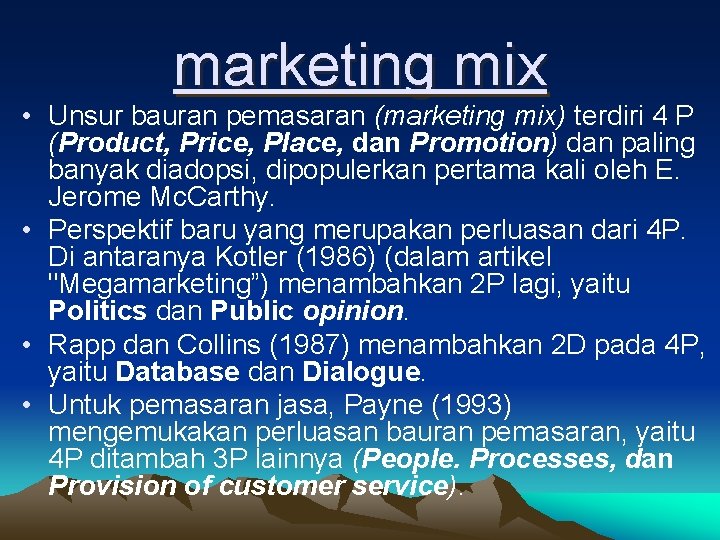 marketing mix

• Unsur bauran pemasaran (marketing mix) terdiri 4 P (Product, Price, Place, dan Promotion) dan paling banyak diadopsi, dipopulerkan pertama kali oleh E. Jerome McCarthy.

• Perspektif baru yang merupakan perluasan dari 4P. Di antaranya Kotler (1986) (dalam artikel "Megamarketing") menambahkan 2P lagi, yaitu Politics dan Public opinion.

• Rapp dan Collins (1987) menambahkan 2D pada 4P, yaitu Database dan Dialogue.

• Untuk pemasaran jasa, Payne (1993) mengemukakan perluasan bauran pemasaran, yaitu 4P ditambah 3P lainnya (People. Processes, dan Provision of customer service).